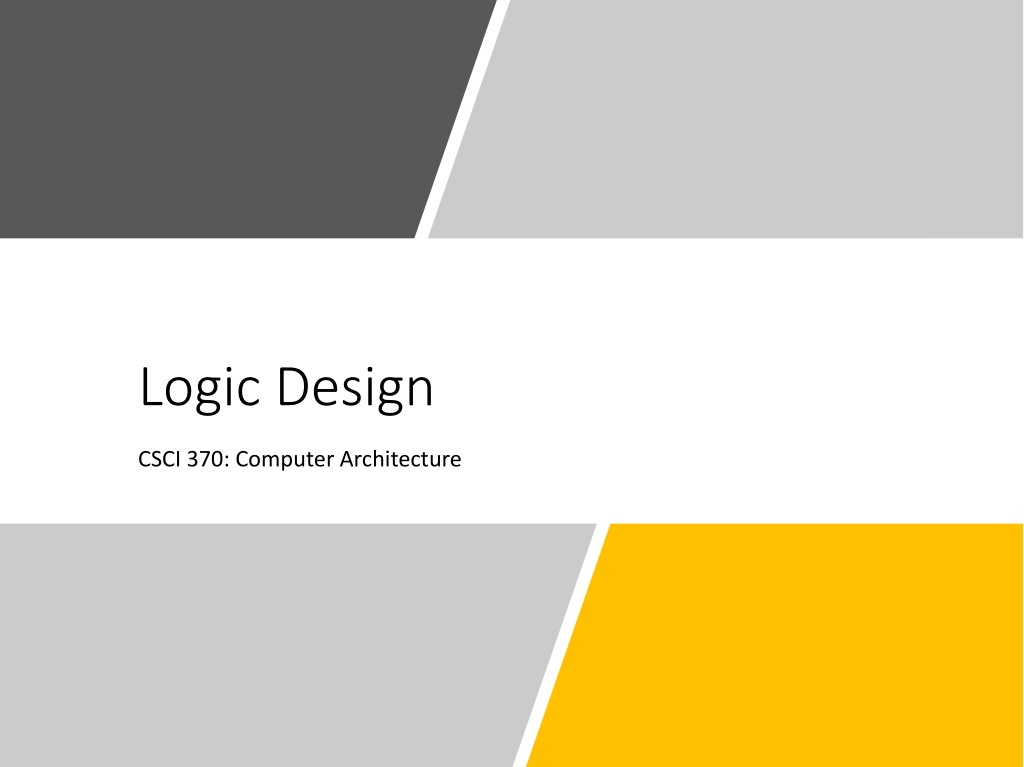 Logic Design

CSCI 370: Computer Architecture